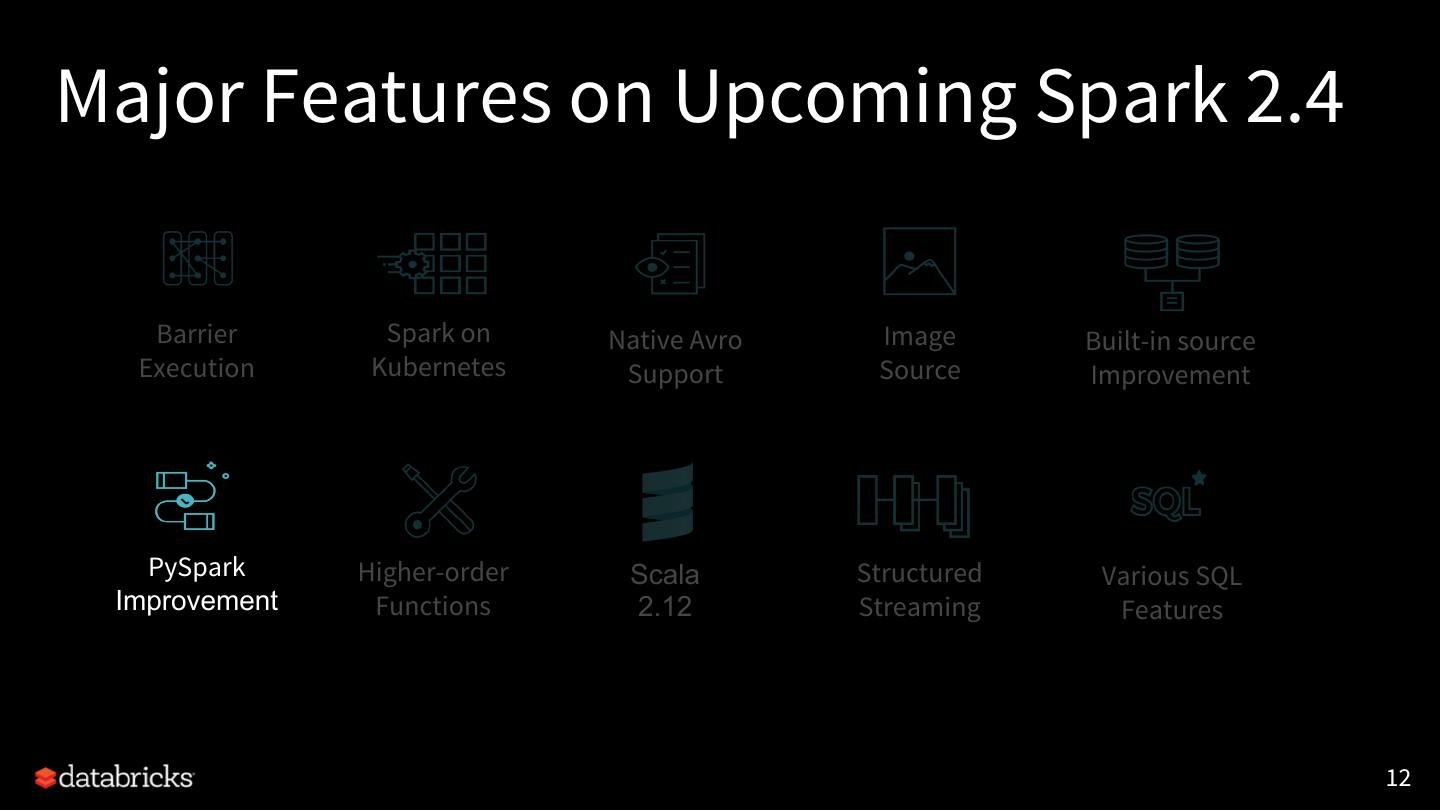 Major Features on Upcoming Spark 2.4

Barrier Execution

Spark on Kubernetes

Native Avro Support

Image Source

Built-in source Improvement

PySpark Improvement

Higher-order Functions

Scala 2.12

Structured Streaming

SQL

Various SQL Features

databricks

12